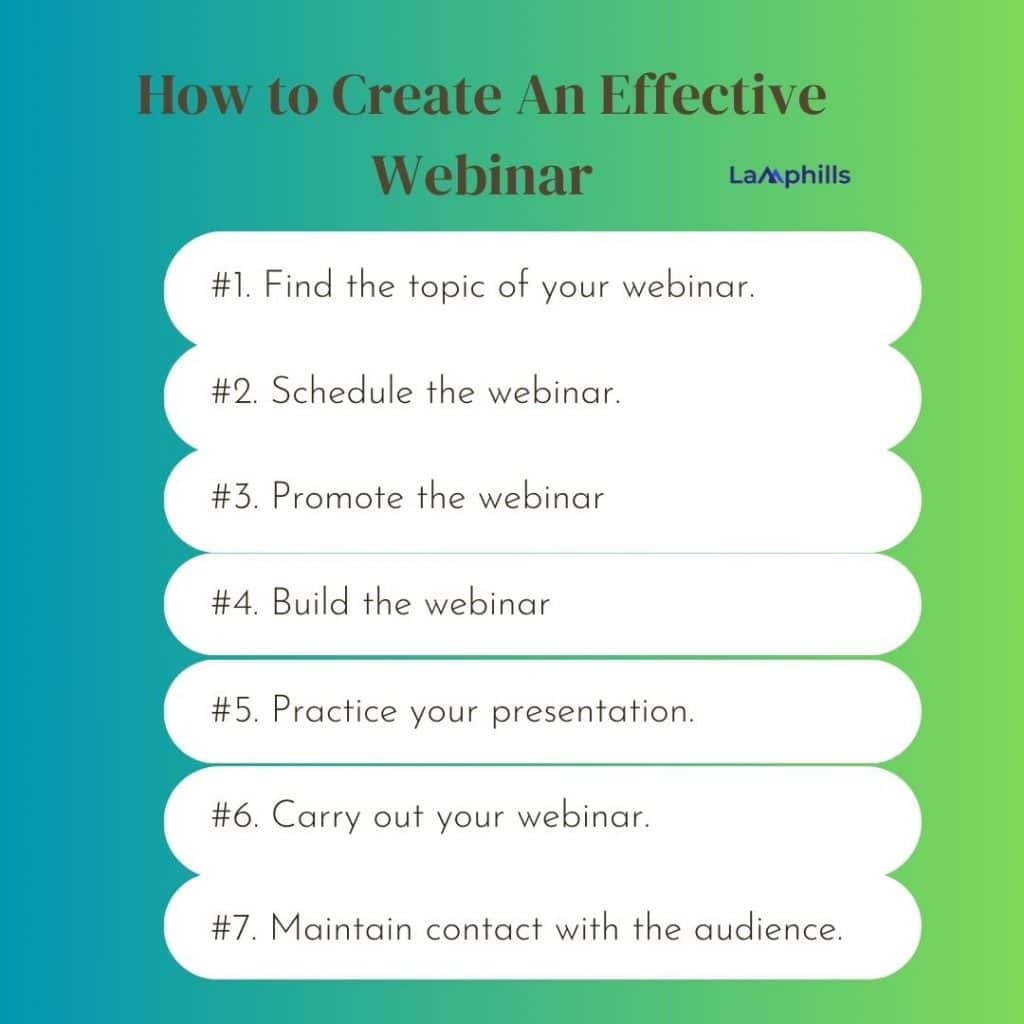 How to Create An Effective Webinar

Lamphills

#1. Find the topic of your webinar.

#2. Schedule the webinar.

#3. Promote the webinar

#4. Build the webinar

#5. Practice your presentation.

#6. Carry out your webinar.

#7. Maintain contact with the audience.